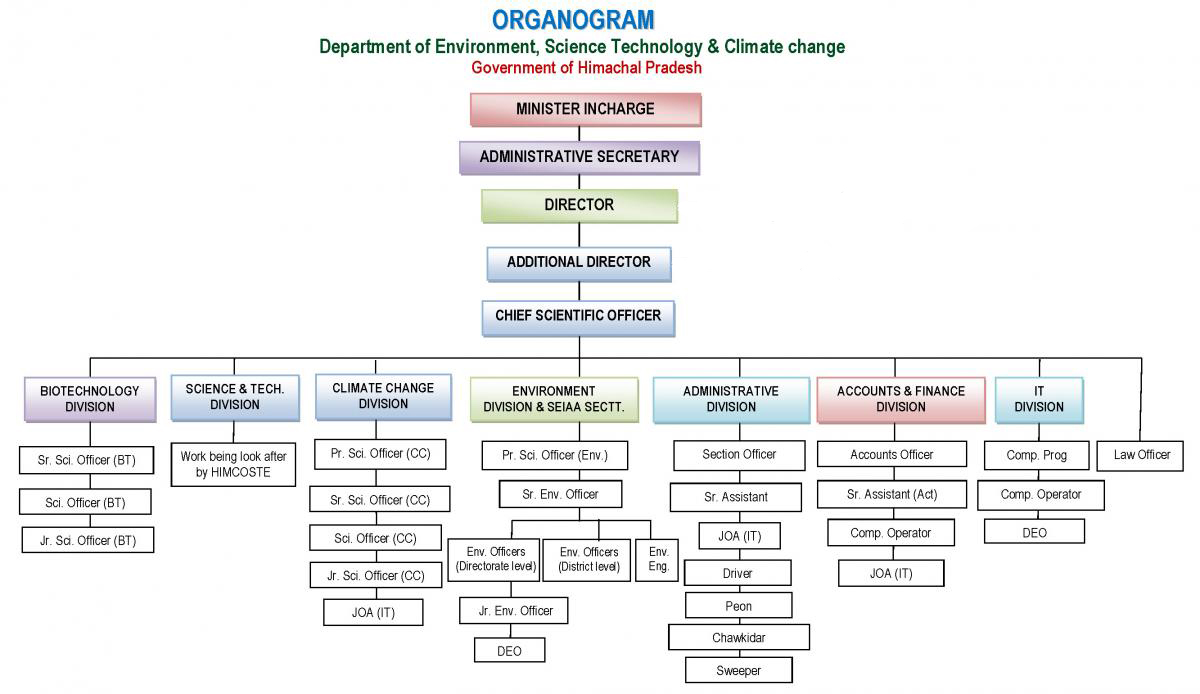 ORGANOGRAM

Department of Environment, Science Technology & Climate change

Government of Himachal Pradesh

MINISTER INCHARGE

ADMINISTRATIVE SECRETARY

DIRECTOR

ADDITIONAL DIRECTOR

CHIEF SCIENTIFIC OFFICER

BIOTECHNOLOGY DIVISION

Sr. Sci. Officer (BT)

Sci. Officer (BT)

Jr. Sci. Officer (BT)

SCIENCE & TECH. DIVISION

Work being look after by HIMCOSTE

CLIMATE CHANGE DIVISION

Pr. Sci. Officer (CC)

Sr. Sci. Officer (CC)

Sci. Officer (CC)

Jr. Sci. Officer (CC)

JOA (IT)

ENVIRONMENT DIVISION & SEIAA SECTT.

Pr. Sci. Officer (Env.)

Sr. Env. Officer

Env. Officers (Directorate level)

Env. Officers (District level)

Env. Eng.

Jr. Env. Officer

DEO

ADMINISTRATIVE DIVISION

Section Officer

Sr. Assistant

JOA (IT)

Driver

Peon

Chawkidar

Sweeper

ACCOUNTS & FINANCE DIVISION

Accounts Officer

Sr. Assistant (Act)

Comp. Operator

JOA (IT)

IT DIVISION

Comp. Prog

Comp. Operator

DEO

Law Officer